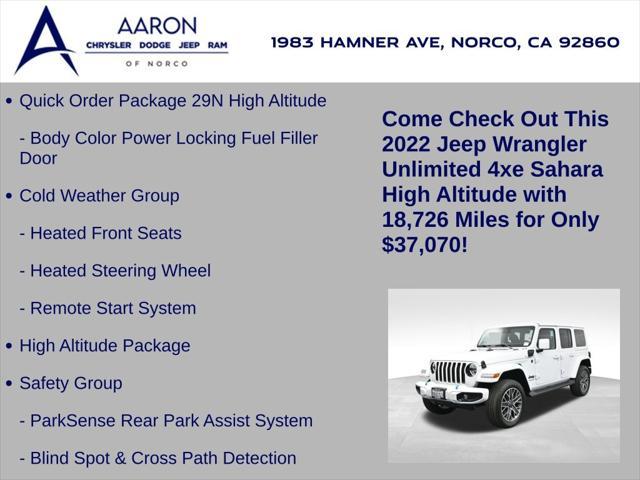 AARON
CHRYSLER DODGE JEEP RAM
OF NORCO

1983 HAMNER AVE, NORCO, CA 92860

• Quick Order Package 29N High Altitude

- Body Color Power Locking Fuel Filler Door

• Cold Weather Group

- Heated Front Seats

- Heated Steering Wheel

- Remote Start System

• High Altitude Package

• Safety Group

- ParkSense Rear Park Assist System

- Blind Spot & Cross Path Detection

Come Check Out This 2022 Jeep Wrangler Unlimited 4xe Sahara High Altitude with 18,726 Miles for Only $37,070!